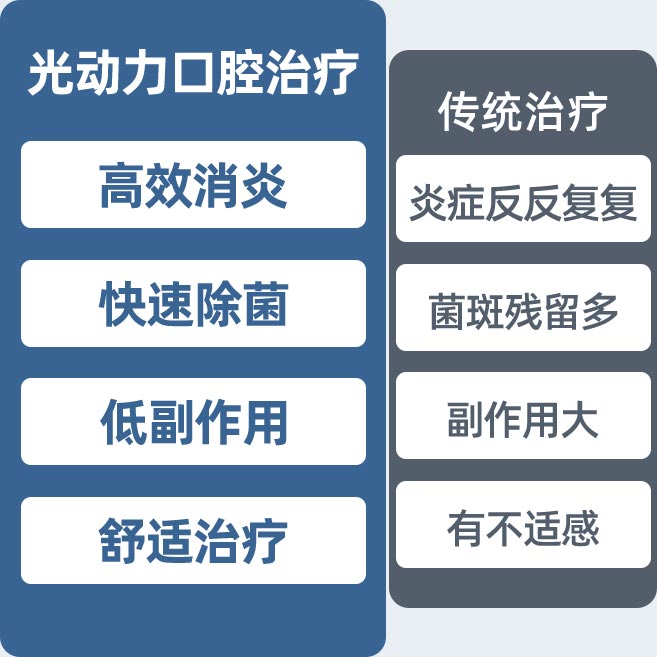 光动力口腔治疗

高效消炎

快速除菌

低副作用

舒适治疗

传统治疗

炎症反反复复

菌斑残留多

副作用大

有不适感